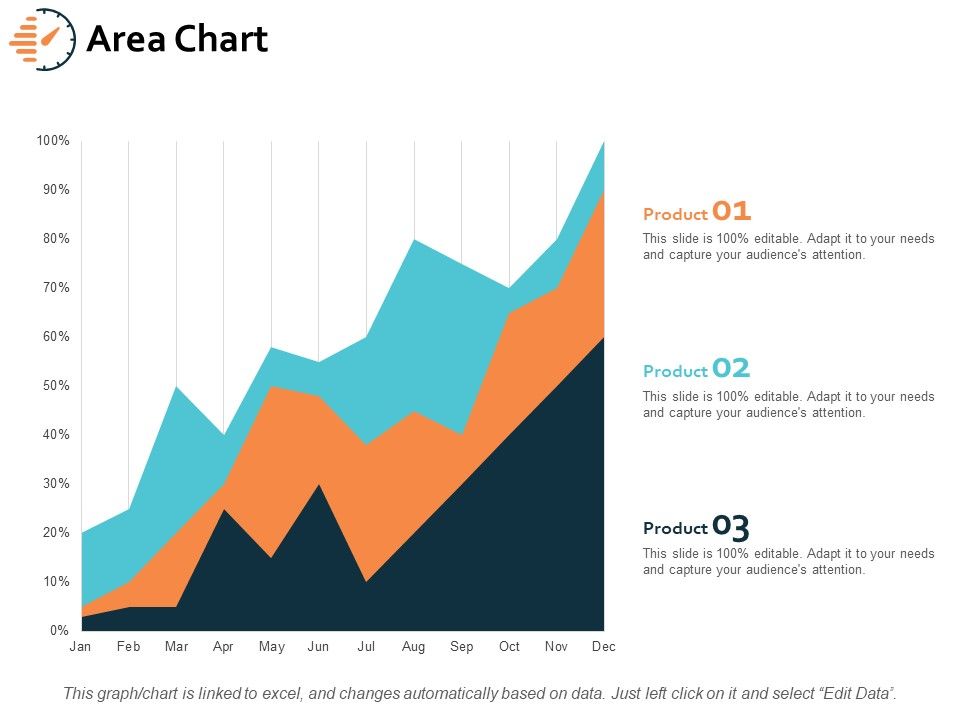 Area Chart

100%
90%
80%
70%
60%
50%
40%
30%
20%
10%
0%

Jan Feb Mar Apr May Jun Jul Aug Sep Oct Nov Dec

Product 01
This slide is 100% editable. Adapt it to your needs and capture your audience's attention.

Product 02
This slide is 100% editable. Adapt it to your needs and capture your audience's attention.

Product 03
This slide is 100% editable. Adapt it to your needs and capture your audience's attention.

This graph/chart is linked to excel, and changes automatically based on data. Just left click on it and select "Edit Data".